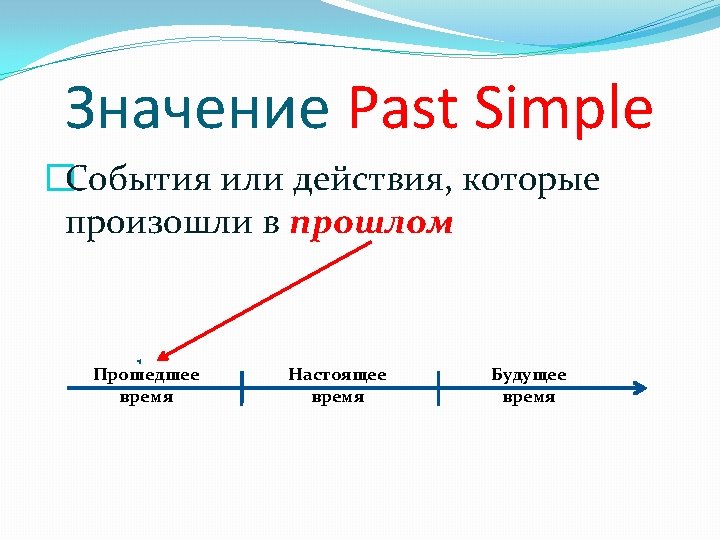 Значение Past Simple

События или действия, которые произошли в прошлом

Прошедшее время

Настоящее время

Будущее время